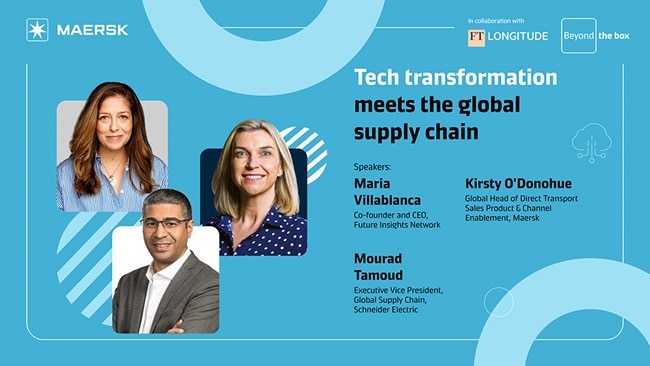 MAERSK

In collaboration with
FT LONGITUDE

Beyond the box

Tech transformation meets the global supply chain

Speakers:

Maria Villablanca
Co-founder and CEO, Future Insights Network

Kirsty O'Donohue
Global Head of Direct Transport Sales Product & Channel Enablement, Maersk

Mourad Tamoud
Executive Vice President, Global Supply Chain, Schneider Electric